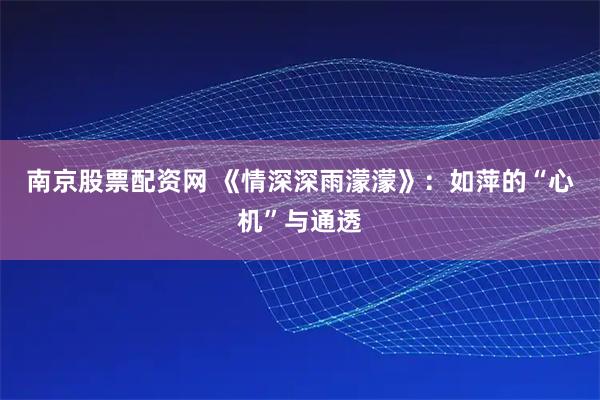 南京股票配资网 《情深深雨濛濛》：如萍的“心机”与通透